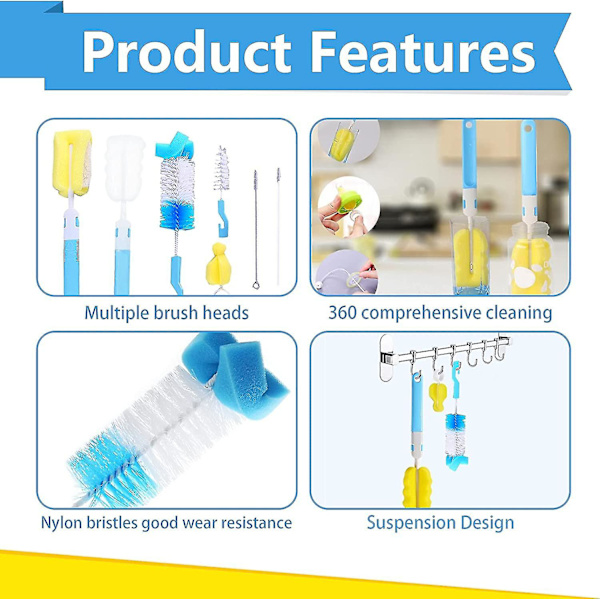 Product Features

Multiple brush heads

360 comprehensive cleaning

Nylon bristles good wear resistance

Suspension Design